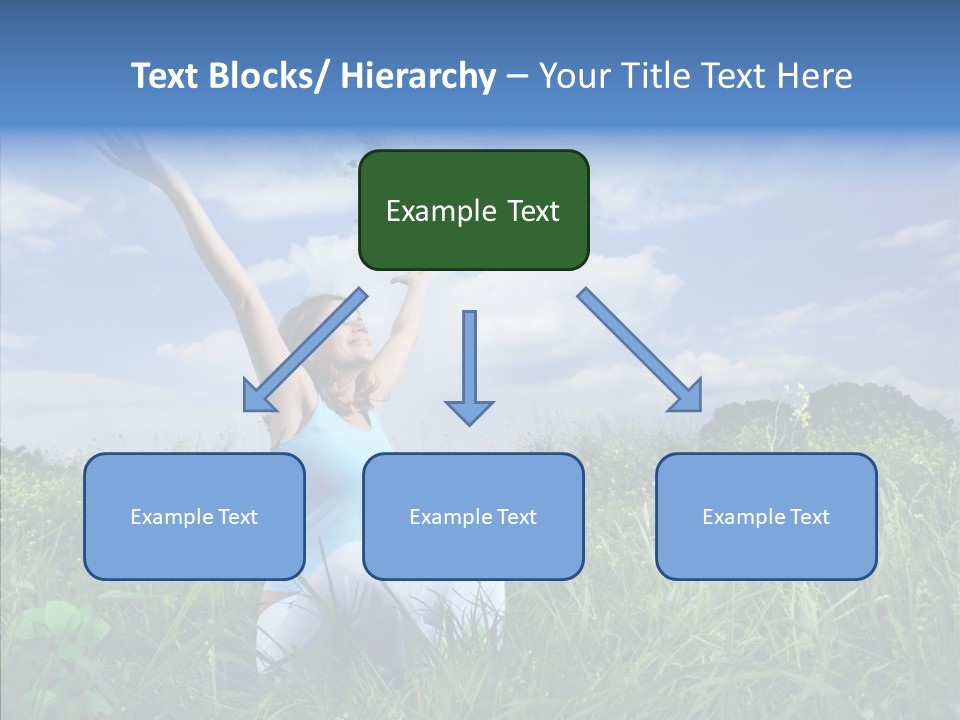 Text Blocks/ Hierarchy – Your Title Text Here

Example Text

Example Text

Example Text

Example Text